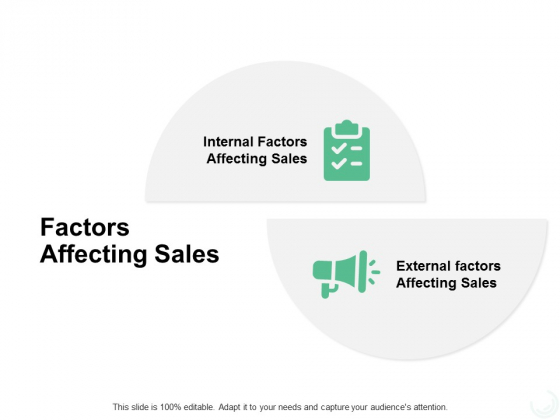 Internal Factors Affecting Sales

Factors Affecting Sales

External factors Affecting Sales

This slide is 100% editable. Adapt it to your needs and capture your audience's attention.